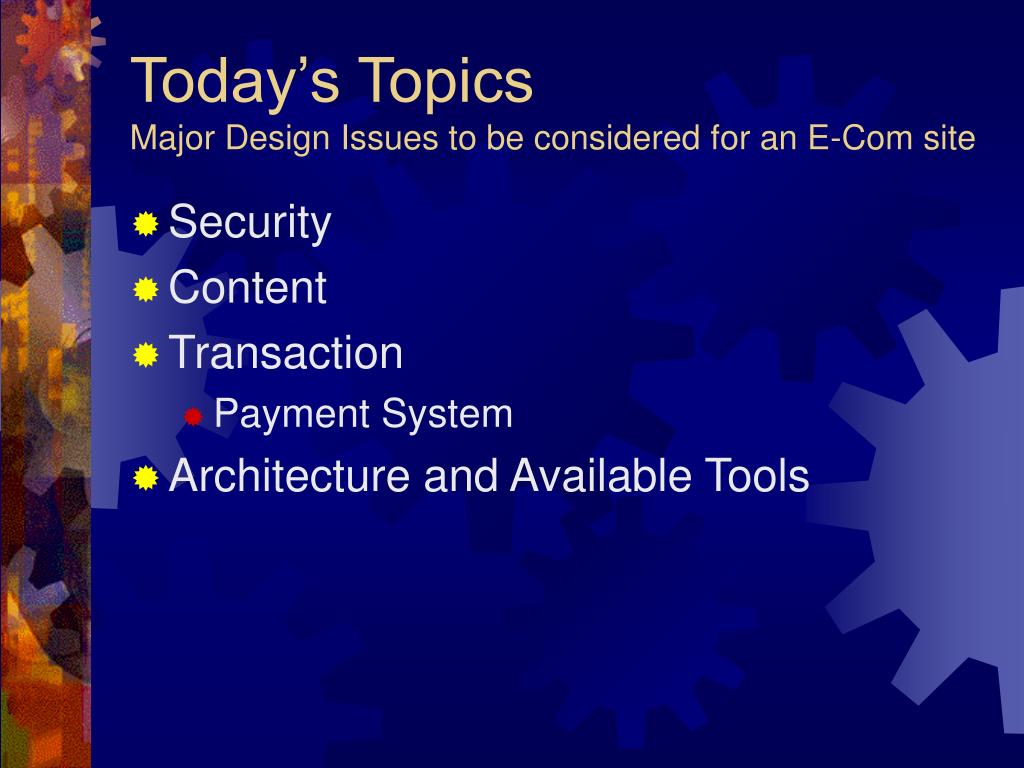 Today’s Topics
Major Design Issues to be considered for an E-Com site

Security
Content
Transaction
Payment System
Architecture and Available Tools